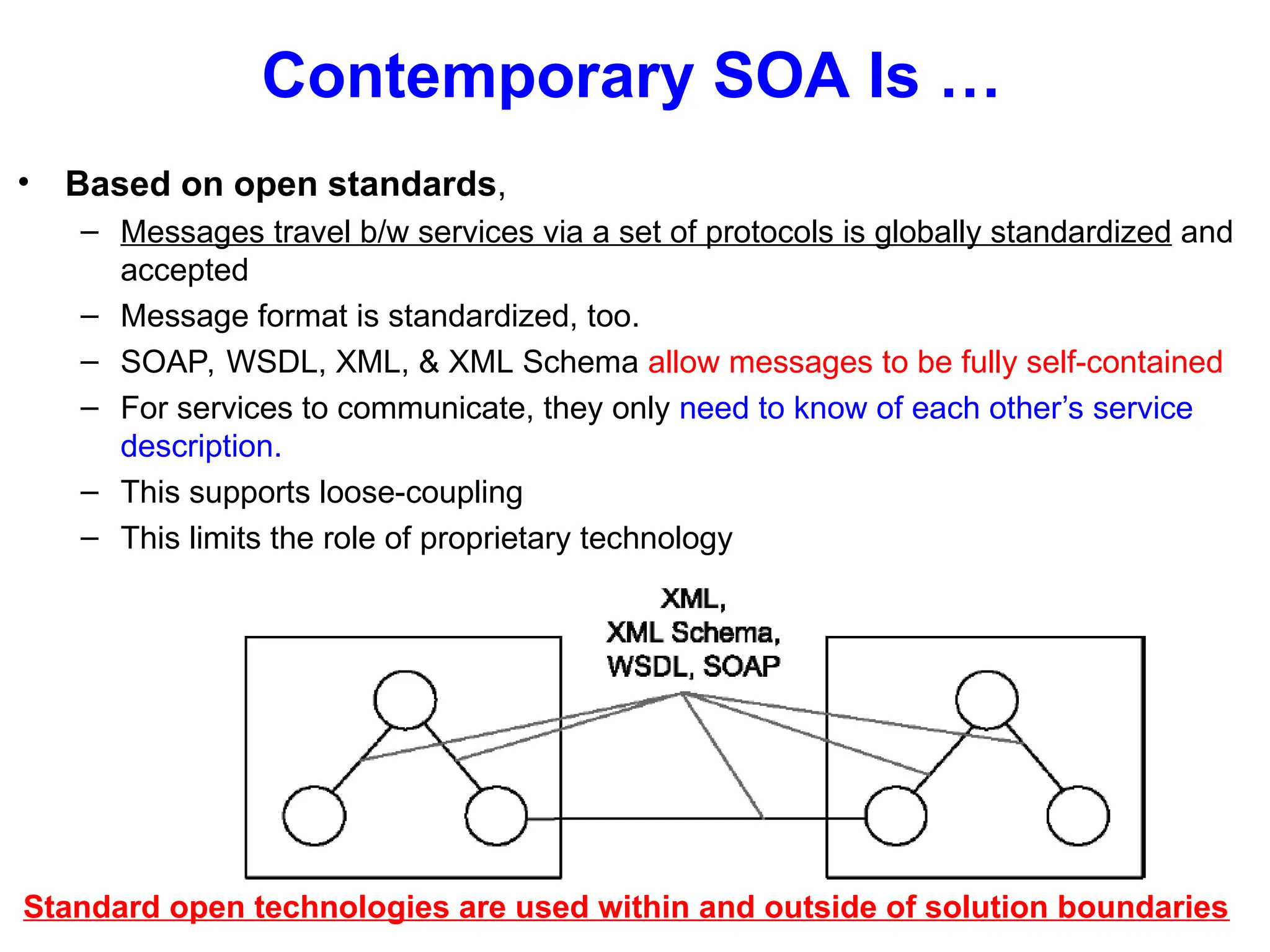 Contemporary SOA Is …

• Based on open standards,
– Messages travel b/w services via a set of protocols is globally standardized and accepted
– Message format is standardized, too.
– SOAP, WSDL, XML, & XML Schema allow messages to be fully self-contained
– For services to communicate, they only need to know of each other's service description.
– This supports loose-coupling
– This limits the role of proprietary technology

XML, XML Schema, WSDL, SOAP

Standard open technologies are used within and outside of solution boundaries